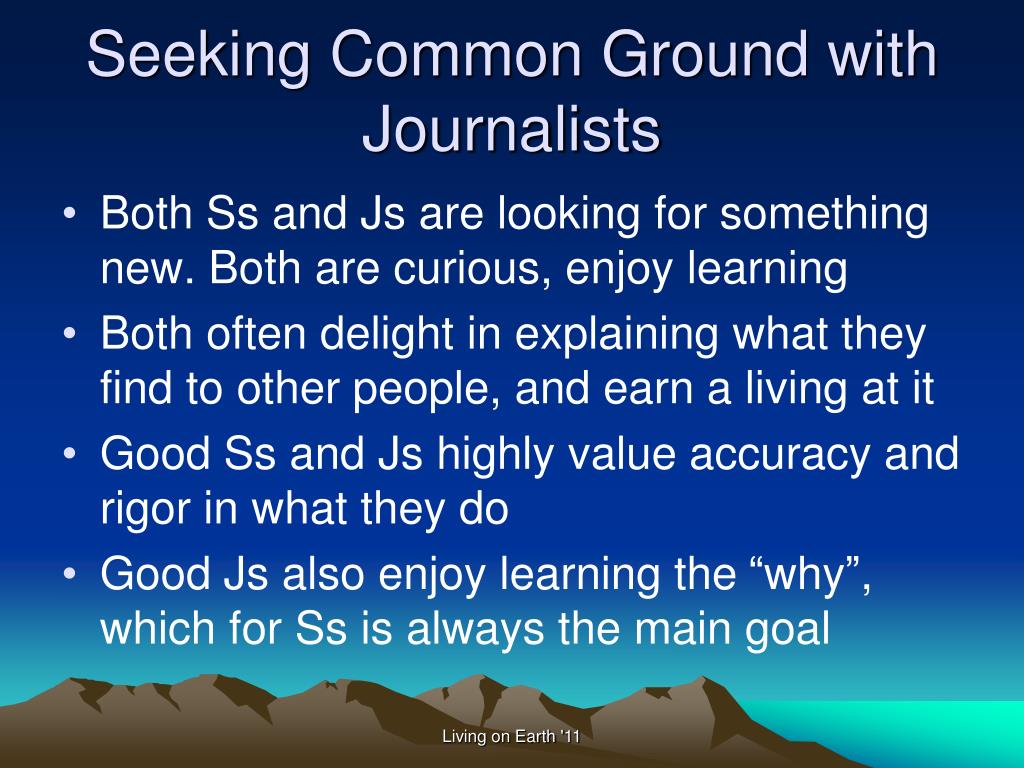 Seeking Common Ground with Journalists

• Both Ss and Js are looking for something new. Both are curious, enjoy learning
• Both often delight in explaining what they find to other people, and earn a living at it
• Good Ss and Js highly value accuracy and rigor in what they do
• Good Js also enjoy learning the “why”, which for Ss is always the main goal

Living on Earth '11